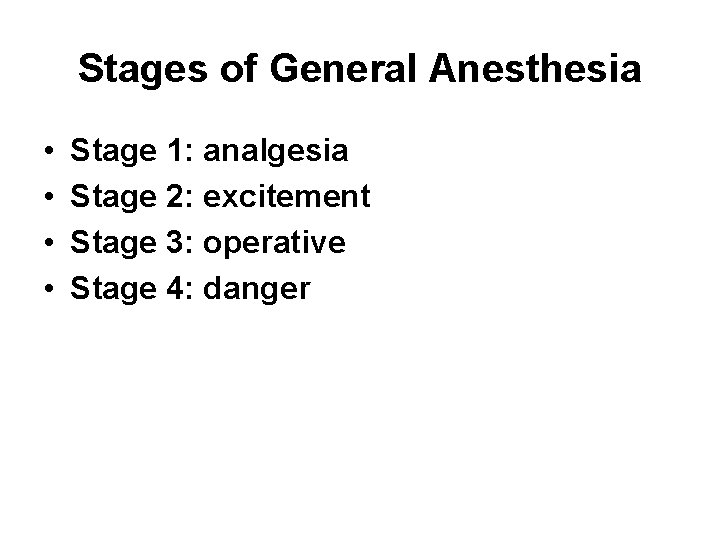 Stages of General Anesthesia

• Stage 1: analgesia
• Stage 2: excitement
• Stage 3: operative
• Stage 4: danger